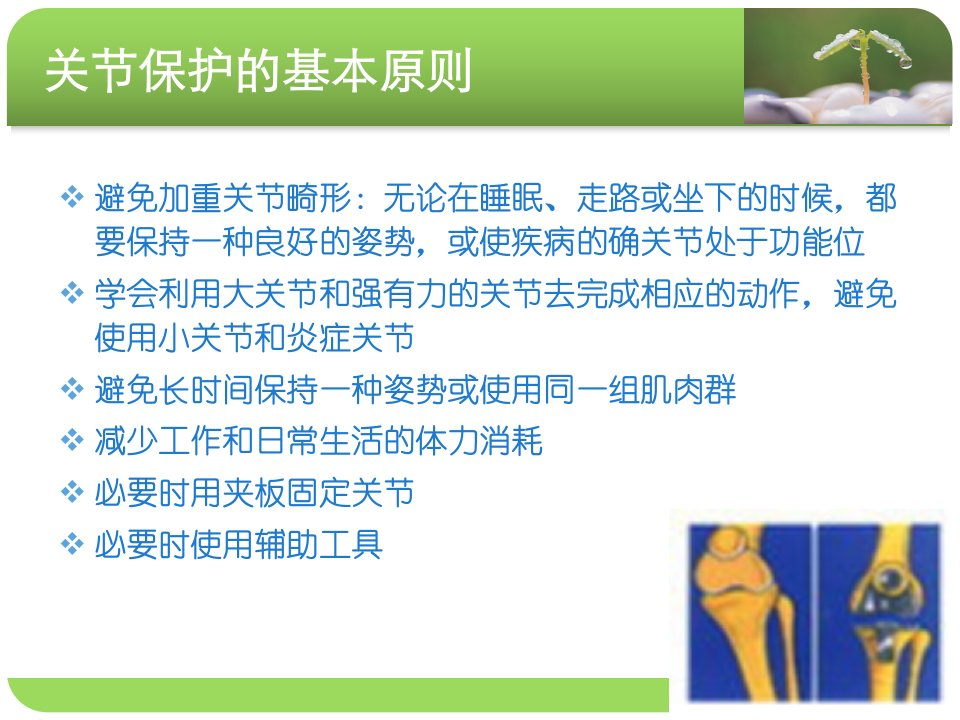 关节保护的基本原则

❖ 避免加重关节畸形：无论在睡眠、走路或坐下的时候，都要保持一种良好的姿势，或使疾病的确关节处于功能位

❖ 学会利用大关节和强有力的关节去完成相应的动作，避免使用小关节和炎症关节

❖ 避免长时间保持一种姿势或使用同一组肌肉群

❖ 减少工作和日常生活的体力消耗

❖ 必要时用夹板固定关节

❖ 必要时使用辅助工具